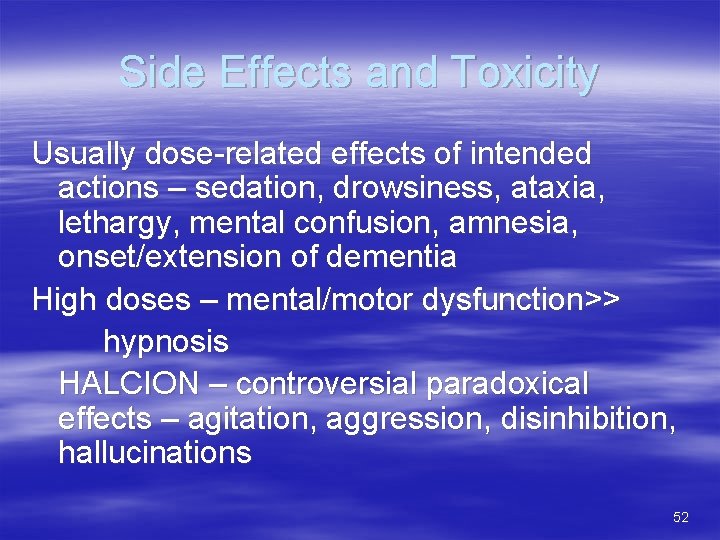 Side Effects and Toxicity

Usually dose-related effects of intended actions – sedation, drowsiness, ataxia, lethargy, mental confusion, amnesia, onset/extension of dementia

High doses – mental/motor dysfunction>>
hypnosis

HALCION – controversial paradoxical effects – agitation, aggression, disinhibition, hallucinations

52